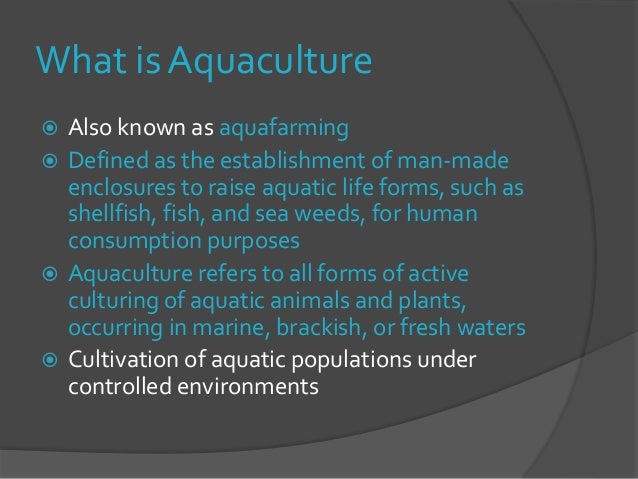 What is Aquaculture

Also known as aquafarming

Defined as the establishment of man-made enclosures to raise aquatic life forms, such as shellfish, fish, and sea weeds, for human consumption purposes

Aquaculture refers to all forms of active culturing of aquatic animals and plants, occurring in marine, brackish, or fresh waters

Cultivation of aquatic populations under controlled environments